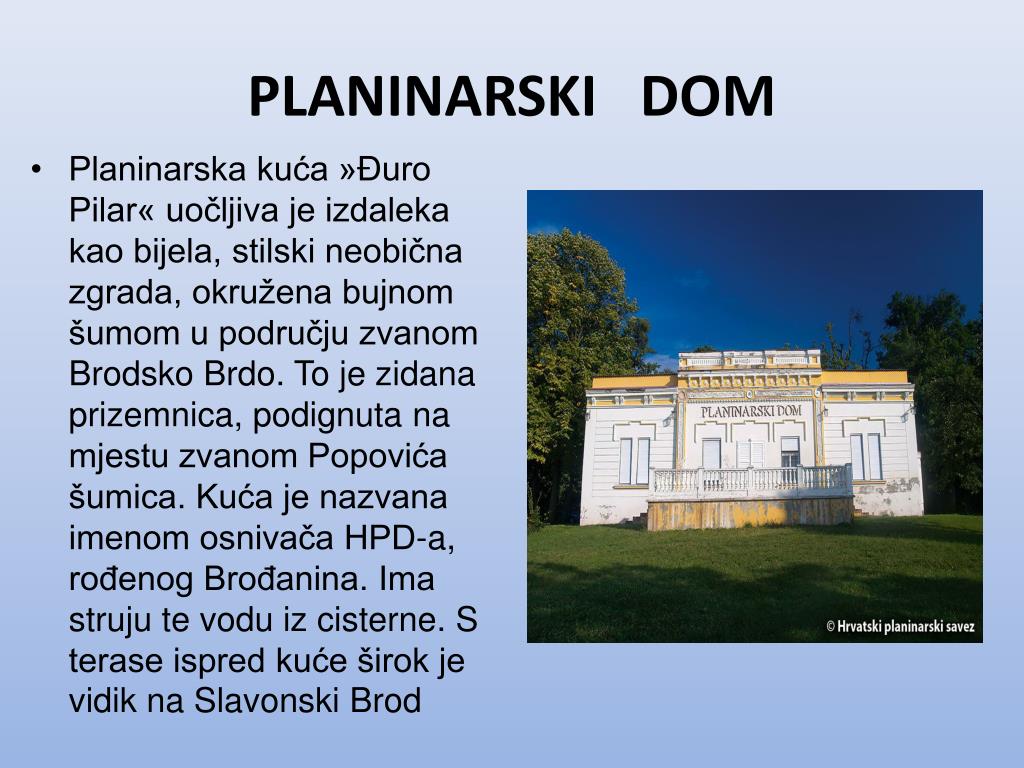 PLANINARSKI DOM

• Planinarska kuća »Đuro Pilar« uočljiva je izdaleka kao bijela, stilski neobična zgrada, okružena bujnom šumom u području zvanom Brodsko Brdo. To je zidana prizemnica, podignuta na mjestu zvanom Popovića šumica. Kuća je nazvana imenom osnivača HPD-a, rođenog Brođanina. Ima struju te vodu iz cisterne. S terase ispred kuće širok je vidik na Slavonski Brod

PLANINARSKI DOM

© Hrvatski planinarski savez